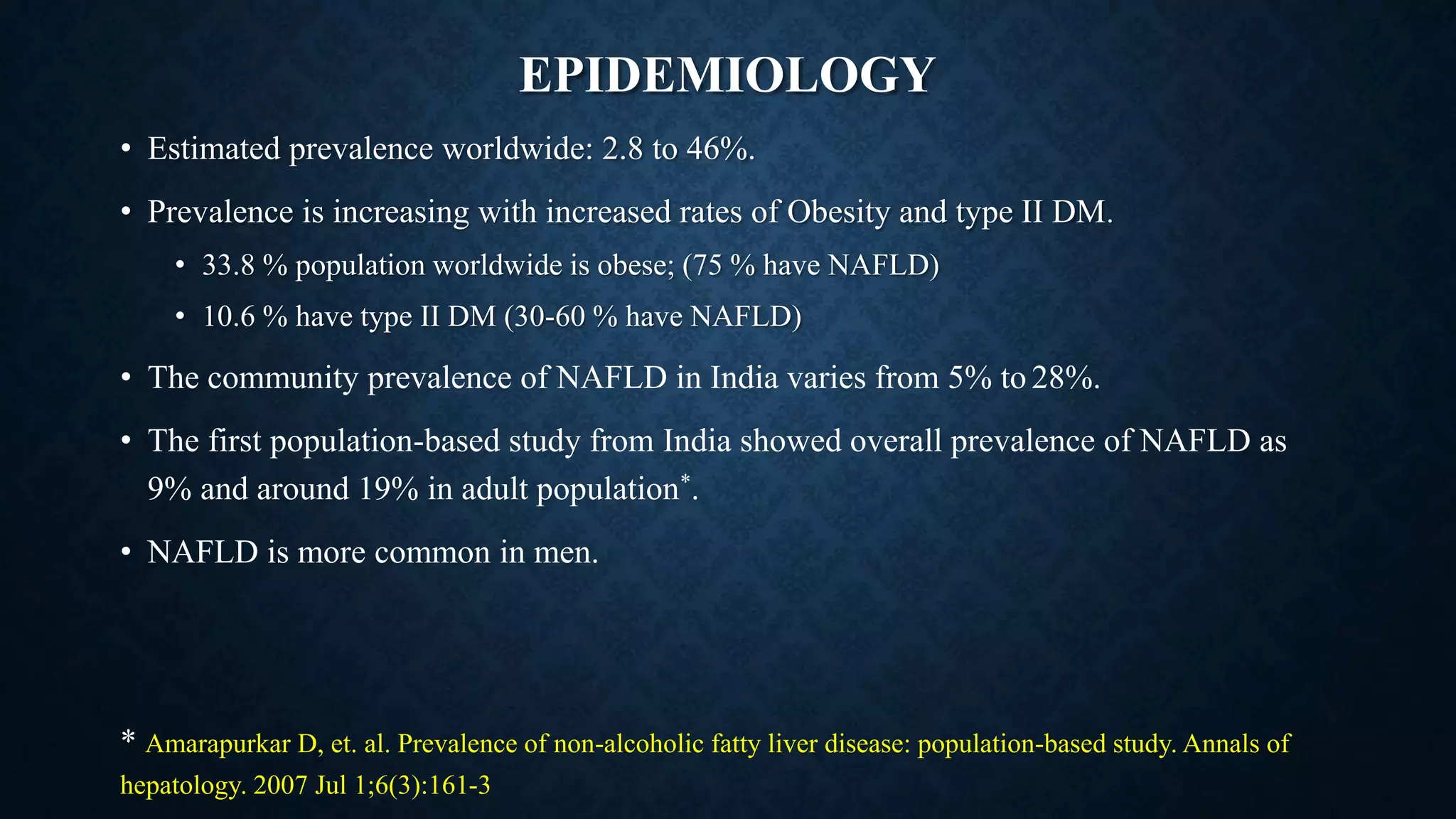 EPIDEMIOLOGY

• Estimated prevalence worldwide: 2.8 to 46%.

• Prevalence is increasing with increased rates of Obesity and type II DM.

  • 33.8 % population worldwide is obese; (75 % have NAFLD)

  • 10.6 % have type II DM (30-60 % have NAFLD)

• The community prevalence of NAFLD in India varies from 5% to 28%.

• The first population-based study from India showed overall prevalence of NAFLD as 9% and around 19% in adult population*.

• NAFLD is more common in men.

* Amarapurkar D, et. al. Prevalence of non-alcoholic fatty liver disease: population-based study. Annals of hepatology. 2007 Jul 1;6(3):161-3